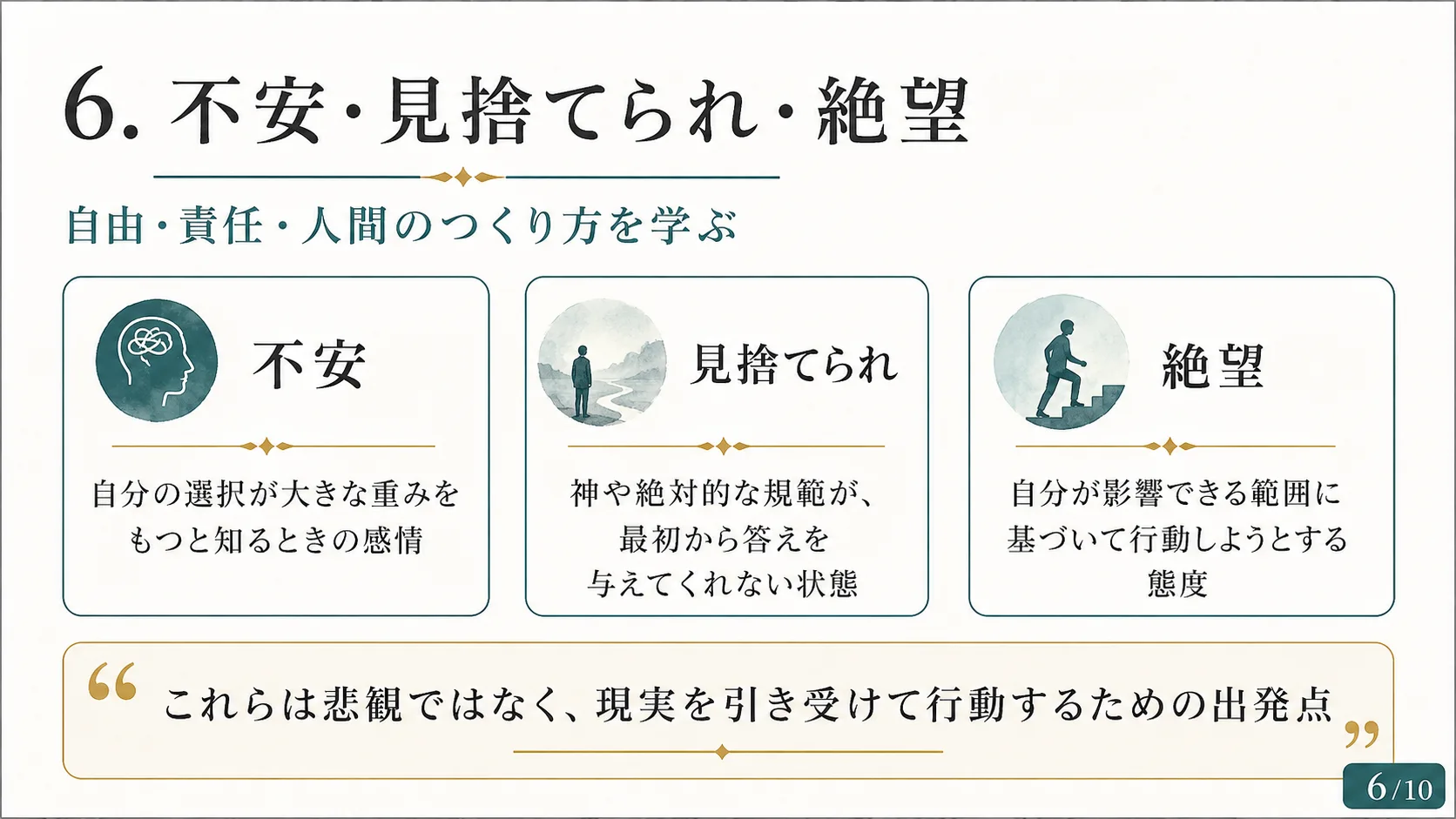 6. 不安・見捨てられ・絶望

自由・責任・人間のつくり方を学ぶ

不安

自分の選択が大きな重みをもつと知るときの感情

見捨てられ

神や絶対的な規範が、最初から答えを与えてくれない状態

絶望

自分が影響できる範囲に基づいて行動しようとする態度

“ これらは悲観ではなく、現実を引き受けて行動するための出発点 ”

6/10